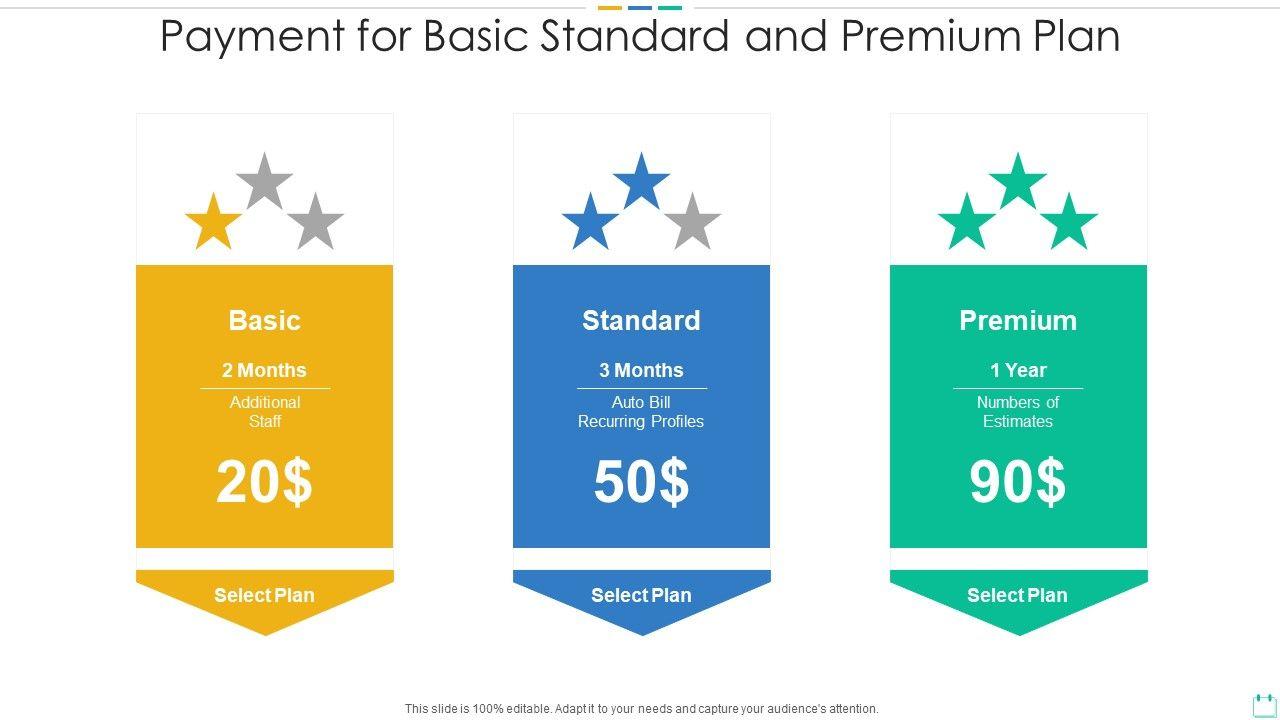 Payment for Basic Standard and Premium Plan

Basic

2 Months

Additional Staff

20$

Select Plan

Standard

3 Months

Auto Bill Recurring Profiles

50$

Select Plan

Premium

1 Year

Numbers of Estimates

90$

Select Plan

This slide is 100% editable. Adapt it to your needs and capture your audience's attention.